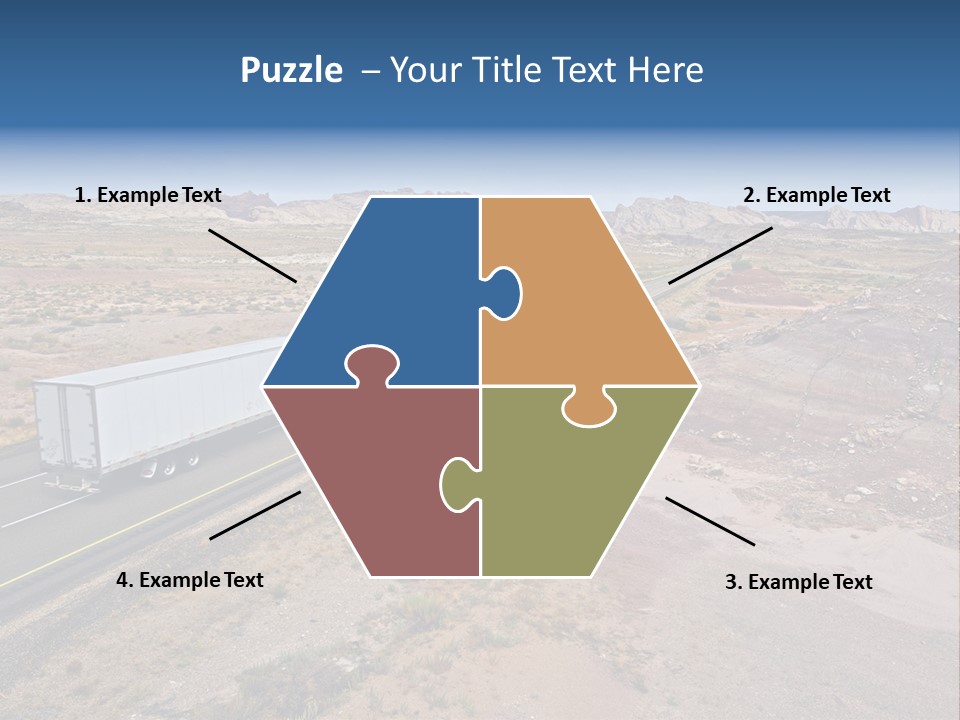 Puzzle – Your Title Text Here

1. Example Text

2. Example Text

4. Example Text

3. Example Text